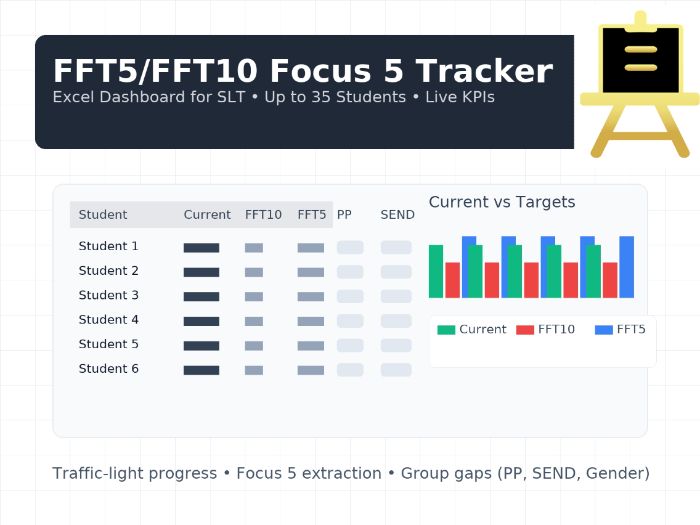 FFT5/FFT10 Focus 5 Tracker
Excel Dashboard for SLT • Up to 35 Students • Live KPIs

| Student | Current | FFT10 | FFT5 | PP | SEND |
|---|---|---|---|---|---|
| Student 1 | | | | | |
| Student 2 | | | | | |
| Student 3 | | | | | |
| Student 4 | | | | | |
| Student 5 | | | | | |
| Student 6 | | | | | |

Current vs Targets

Current FFT10 FFT5

Traffic-light progress • Focus 5 extraction • Group gaps (PP, SEND, Gender)